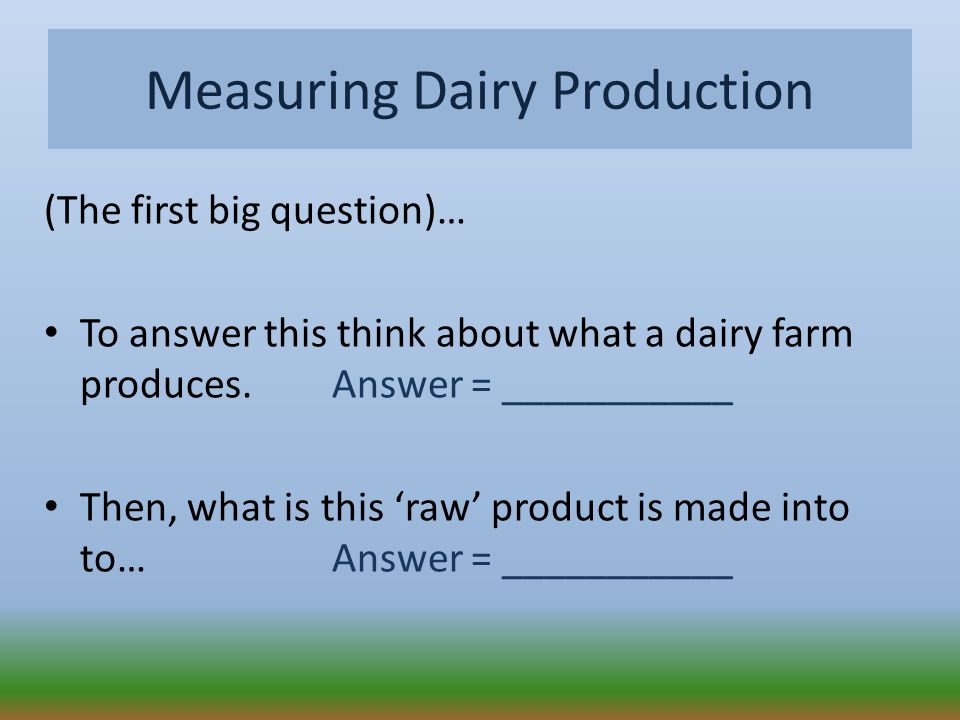 Measuring Dairy Production

(The first big question)…

• To answer this think about what a dairy farm produces. Answer = ___________

• Then, what is this ‘raw’ product is made into to… Answer = ___________